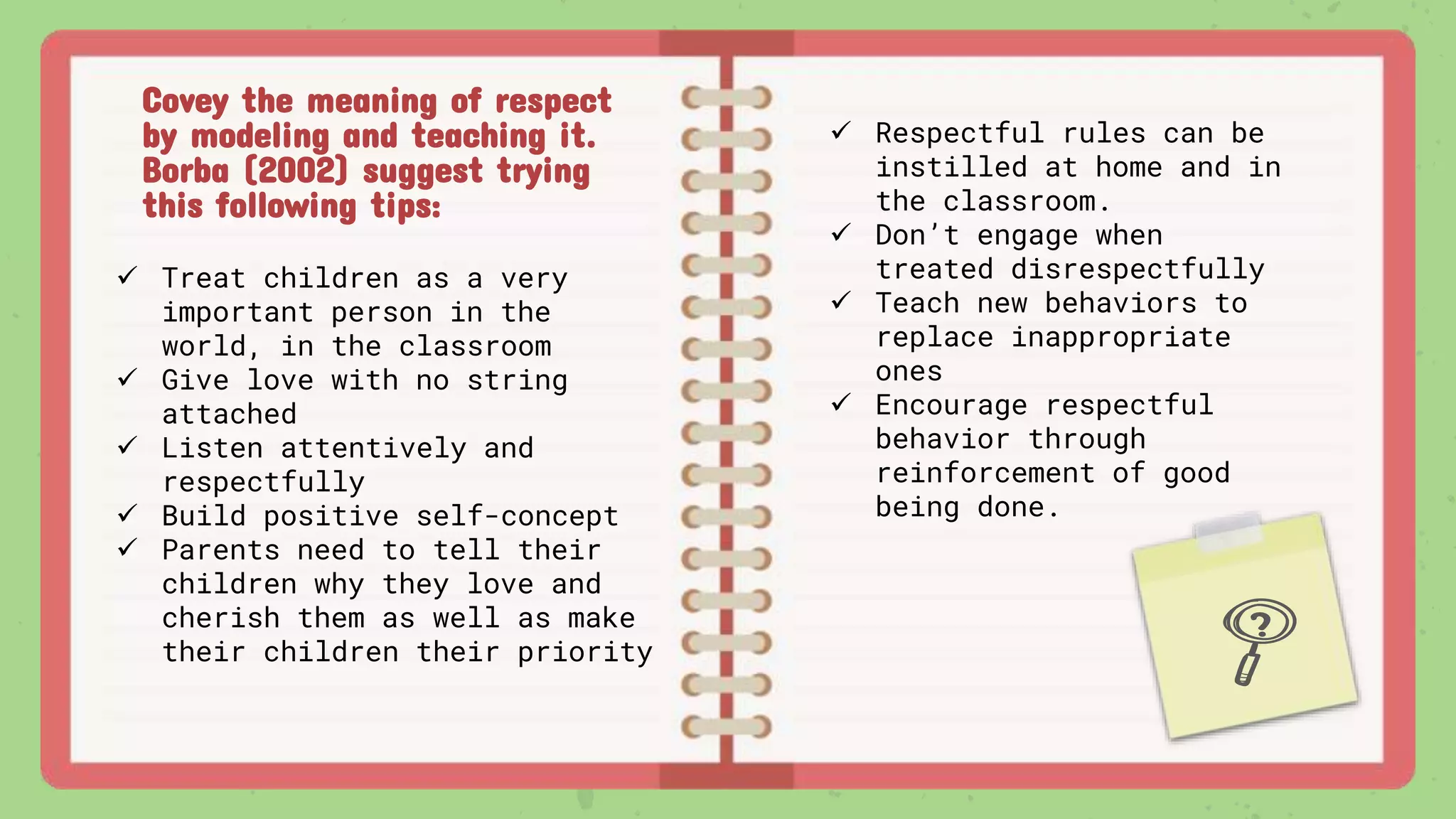 Covey the meaning of respect by modeling and teaching it. Borba (2002) suggest trying this following tips:

✓ Treat children as a very important person in the world, in the classroom
✓ Give love with no string attached
✓ Listen attentively and respectfully
✓ Build positive self-concept
✓ Parents need to tell their children why they love and cherish them as well as make their children their priority

✓ Respectful rules can be instilled at home and in the classroom.
✓ Don't engage when treated disrespectfully
✓ Teach new behaviors to replace inappropriate ones
✓ Encourage respectful behavior through reinforcement of good being done.

?